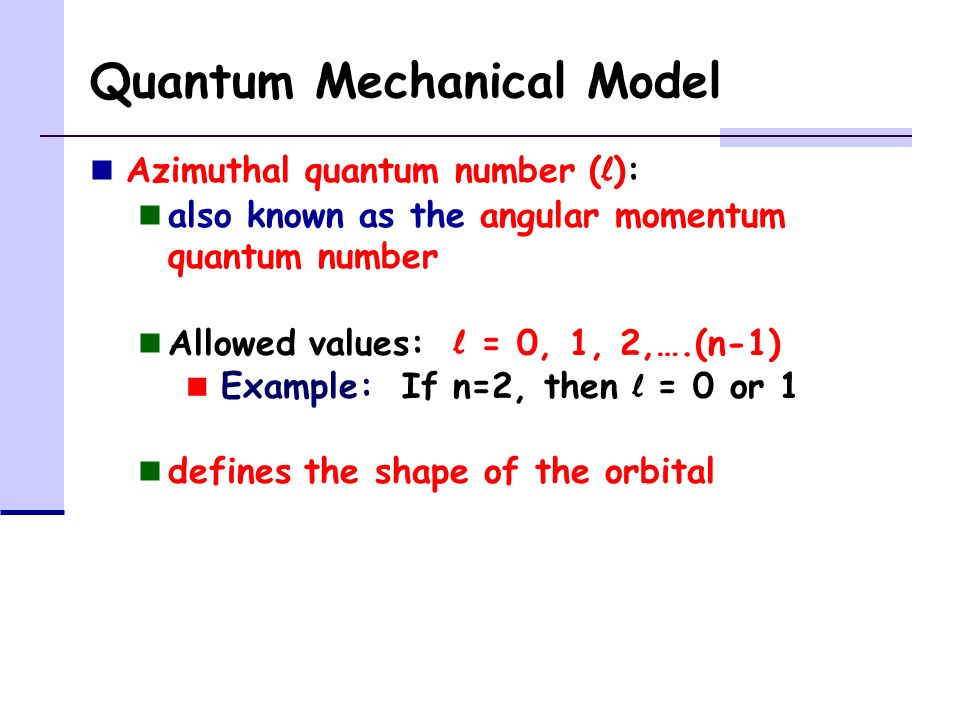 Quantum Mechanical Model

Azimuthal quantum number ($\ell$):

also known as the angular momentum quantum number

Allowed values: $\ell$ = 0, 1, 2,….(n-1)

Example: If n=2, then $\ell$ = 0 or 1

defines the shape of the orbital